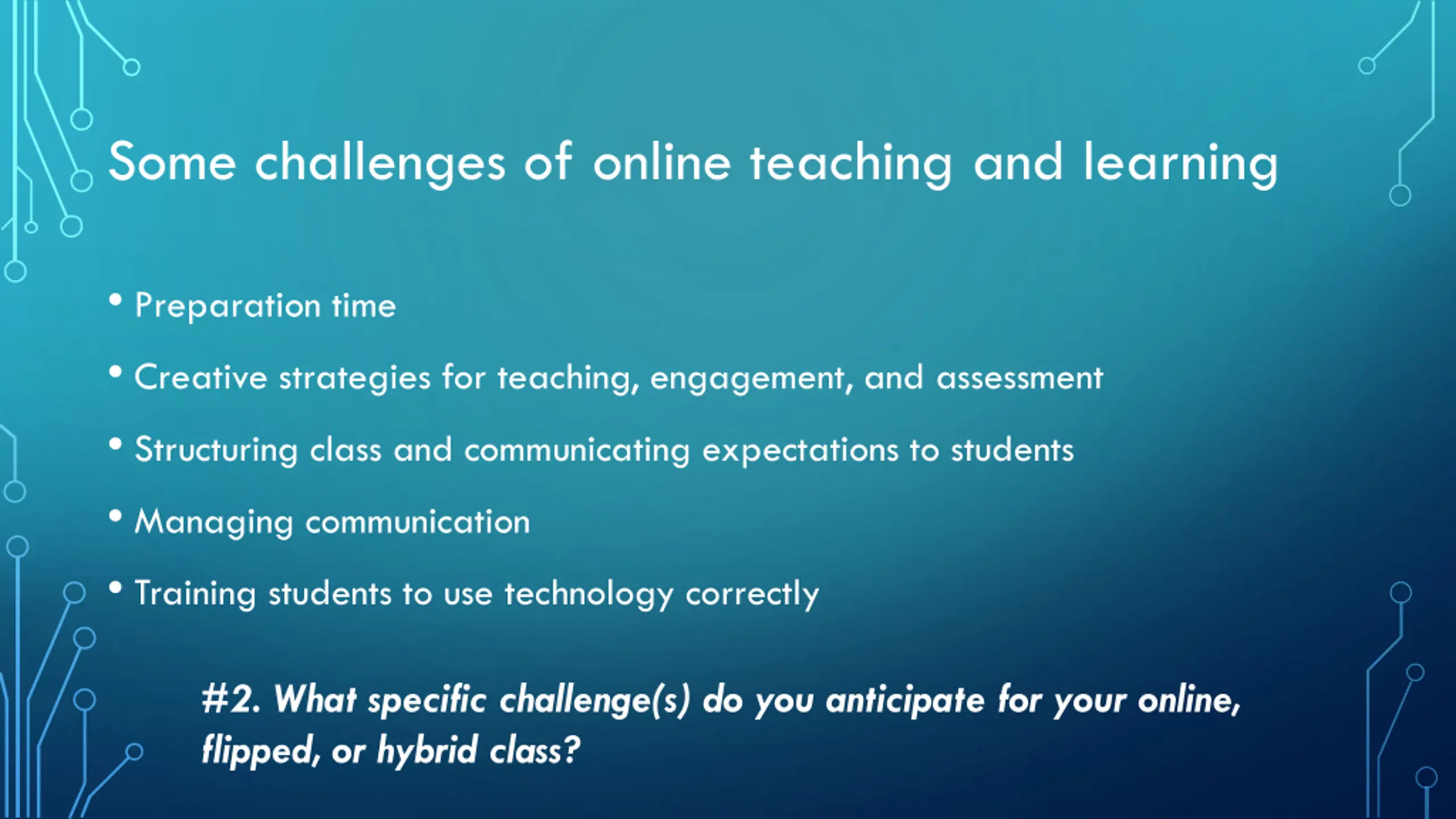 Some challenges of online teaching and learning

• Preparation time

• Creative strategies for teaching, engagement, and assessment

• Structuring class and communicating expectations to students

• Managing communication

• Training students to use technology correctly

#2. What specific challenge(s) do you anticipate for your online, flipped, or hybrid class?